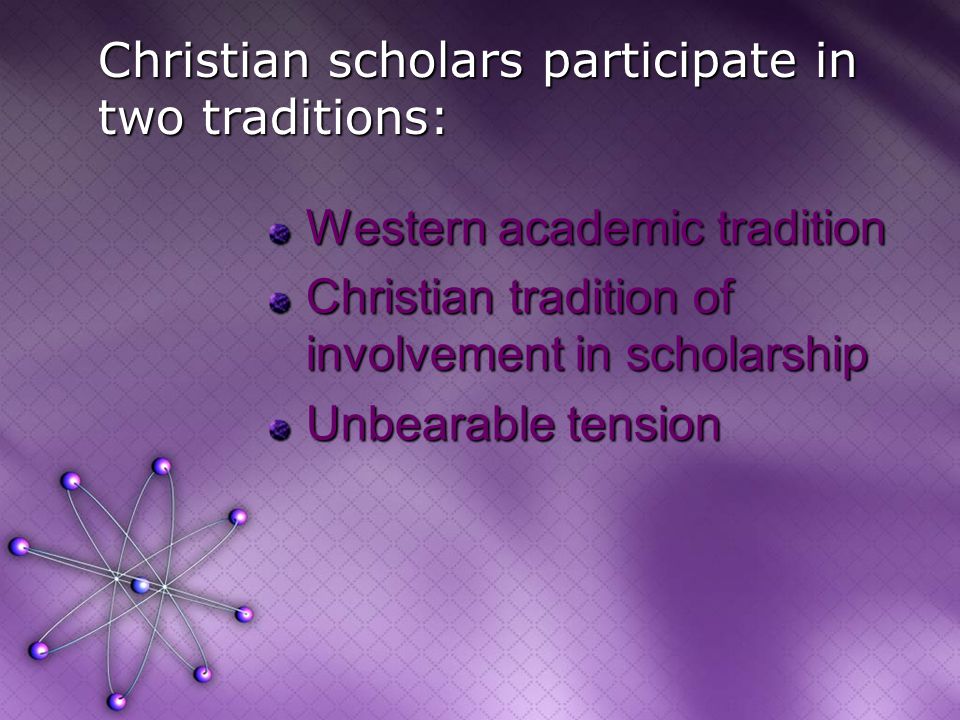 Christian scholars participate in two traditions:

Western academic tradition
Christian tradition of involvement in scholarship
Unbearable tension